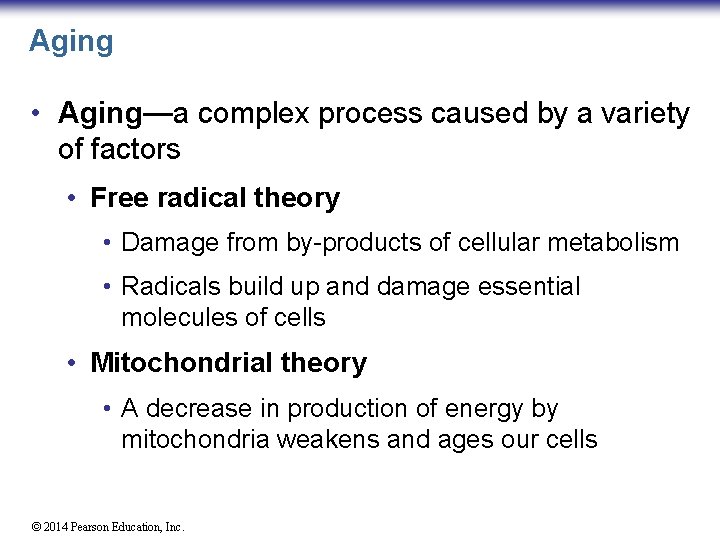 Aging

• Aging—a complex process caused by a variety of factors

• Free radical theory

• Damage from by-products of cellular metabolism

• Radicals build up and damage essential molecules of cells

• Mitochondrial theory

• A decrease in production of energy by mitochondria weakens and ages our cells

© 2014 Pearson Education, Inc.